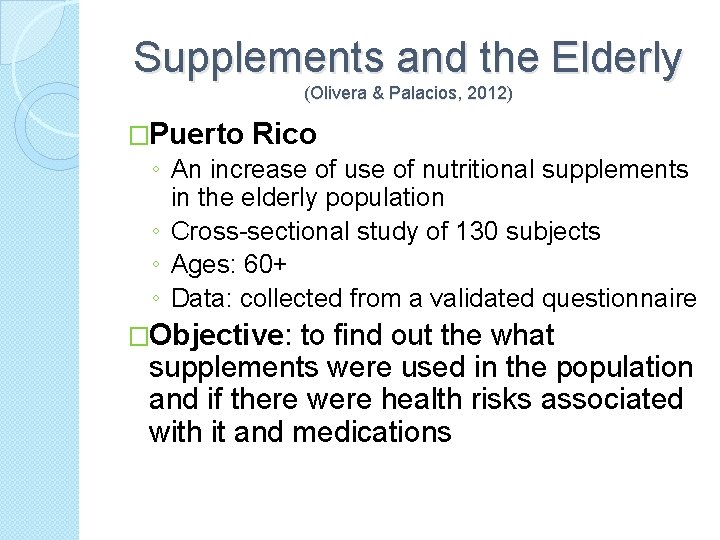 Supplements and the Elderly
(Olivera & Palacios, 2012)

□Puerto Rico
◦ An increase of use of nutritional supplements in the elderly population
◦ Cross-sectional study of 130 subjects
◦ Ages: 60+
◦ Data: collected from a validated questionnaire

□Objective: to find out the what supplements were used in the population and if there were health risks associated with it and medications